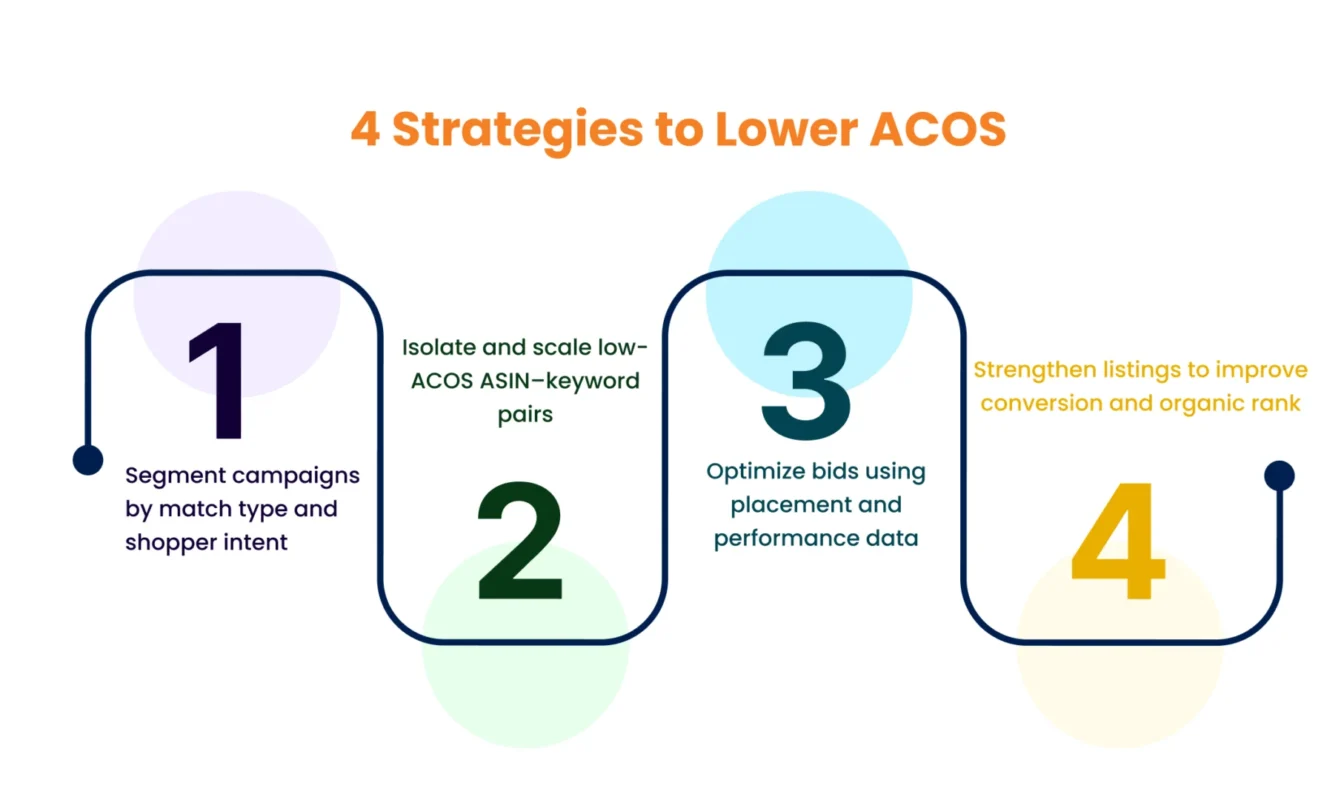 4 Strategies to Lower ACOS

1

Segment campaigns by match type and shopper intent

Isolate and scale low-ACOS ASIN–keyword pairs

2

3

Optimize bids using placement and performance data

Strengthen listings to improve conversion and organic rank

4